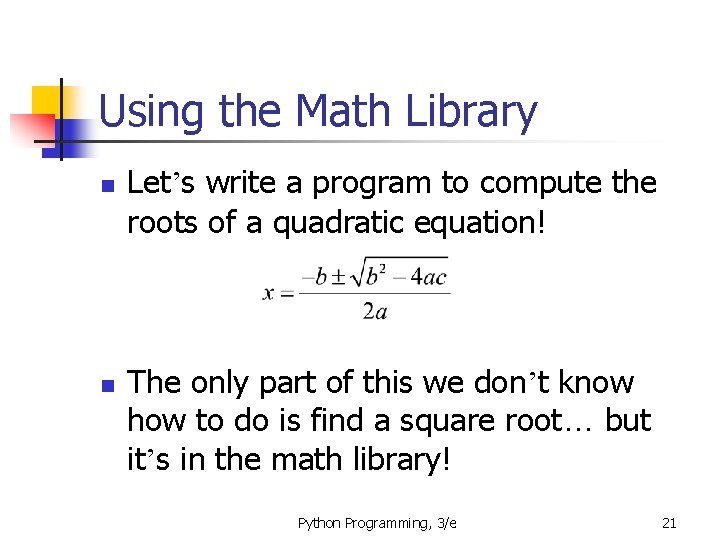 Using the Math Library

Let’s write a program to compute the roots of a quadratic equation!

$x = \frac{-b \pm \sqrt{b^2 - 4ac}}{2a}$

The only part of this we don’t know how to do is find a square root… but it’s in the math library!

Python Programming, 3/e

21